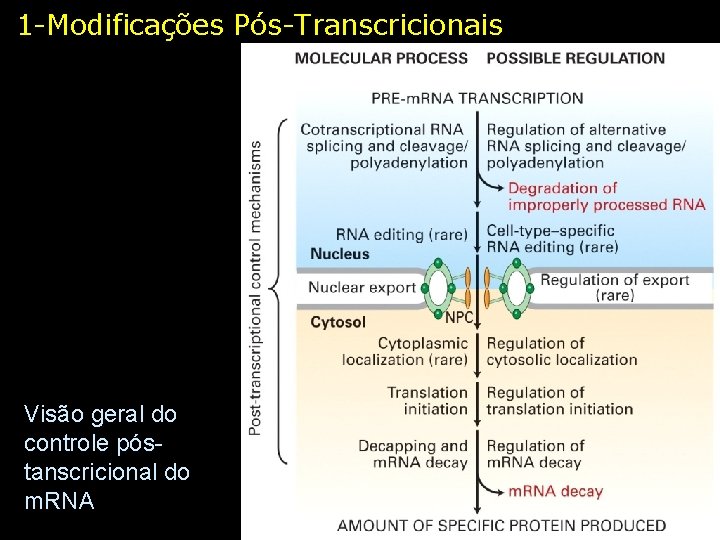 1-Modificações Pós-Transcricionais

Visão geral do controle pós-tanscricional do mRNA

MOLECULAR PROCESS POSSIBLE REGULATION

PRE-mRNA TRANSCRIPTION

Post-transcriptional control mechanisms

Cotranscriptional RNA splicing and cleavage/ polyadenylation

Regulation of alternative RNA splicing and cleavage/ polyadenylation

Degradation of improperly processed RNA

RNA editing (rare)

Cell-type–specific RNA editing (rare)

Nucleus

Nuclear export

Regulation of export (rare)

NPC

Cytosol

Cytoplasmic localization (rare)

Regulation of cytosolic localization

Translation initiation

Regulation of translation initiation

Decapping and mRNA decay

Regulation of mRNA decay

mRNA decay

AMOUNT OF SPECIFIC PROTEIN PRODUCED